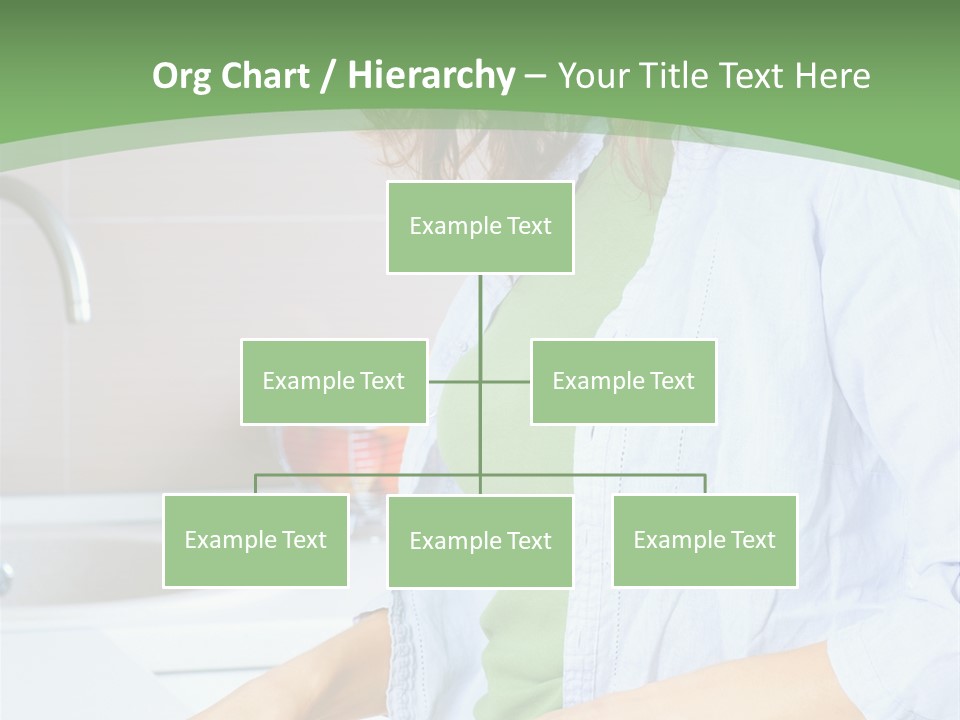 Org Chart / Hierarchy – Your Title Text Here

Example Text

Example Text

Example Text

Example Text

Example Text

Example Text